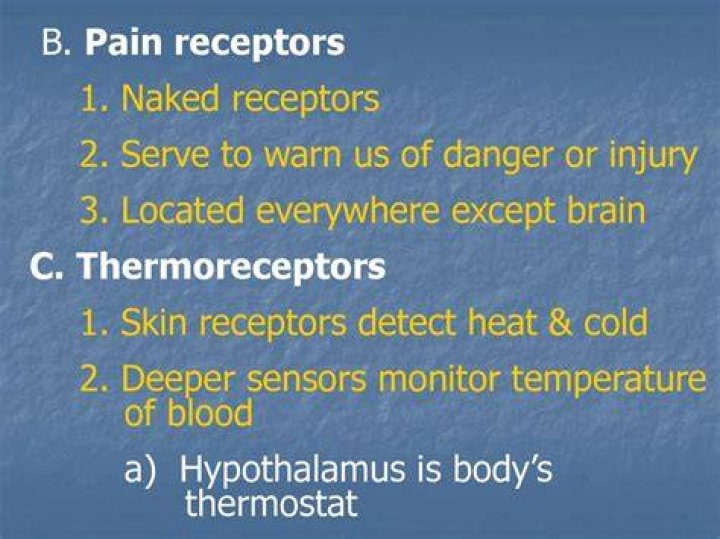 B. Pain receptors

1. Naked receptors

2. Serve to warn us of danger or injury

3. Located everywhere except brain

C. Thermoreceptors

1. Skin receptors detect heat & cold

2. Deeper sensors monitor temperature of blood

a) Hypothalamus is body's thermostat